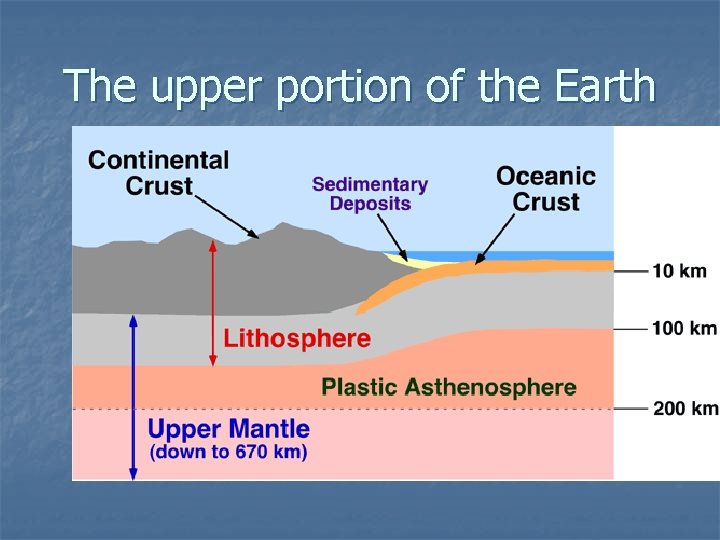 The upper portion of the Earth

Continental Crust

Sedimentary Deposits

Oceanic Crust

10 km

100 km

200 km

Lithosphere

Plastic Asthenosphere

Upper Mantle
(down to 670 km)